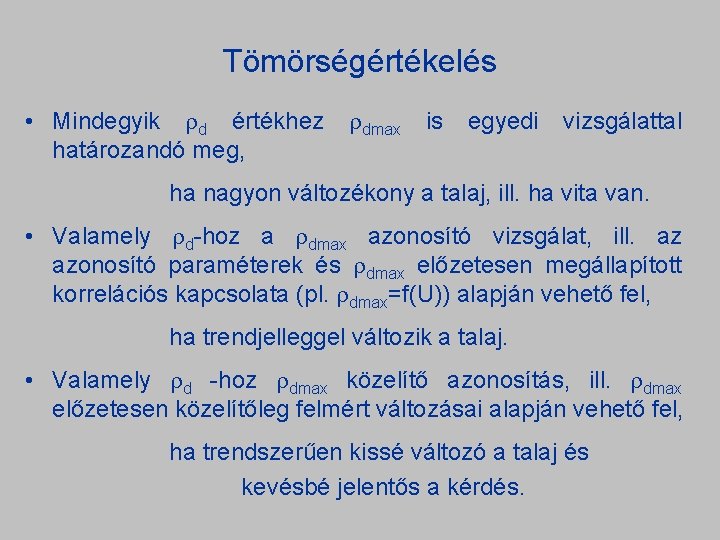 Tömörségértékelés

• Mindegyik $\rho_d$ értékhez $\rho_{dmax}$ is egyedi vizsgálattal határozandó meg,

ha nagyon változékony a talaj, ill. ha vita van.

• Valamely $\rho_d$-hoz a $\rho_{dmax}$ azonosító vizsgálat, ill. az azonosító paraméterek és $\rho_{dmax}$ előzetesen megállapított korrelációs kapcsolata (pl. $\rho_{dmax}$=f(U)) alapján vehető fel,

ha trendjelleggel változik a talaj.

• Valamely $\rho_d$ -hoz $\rho_{dmax}$ közelítő azonosítás, ill. $\rho_{dmax}$ előzetesen közelítőleg felmért változásai alapján vehető fel,

ha trendszerűen kissé változó a talaj és kevésbé jelentős a kérdés.